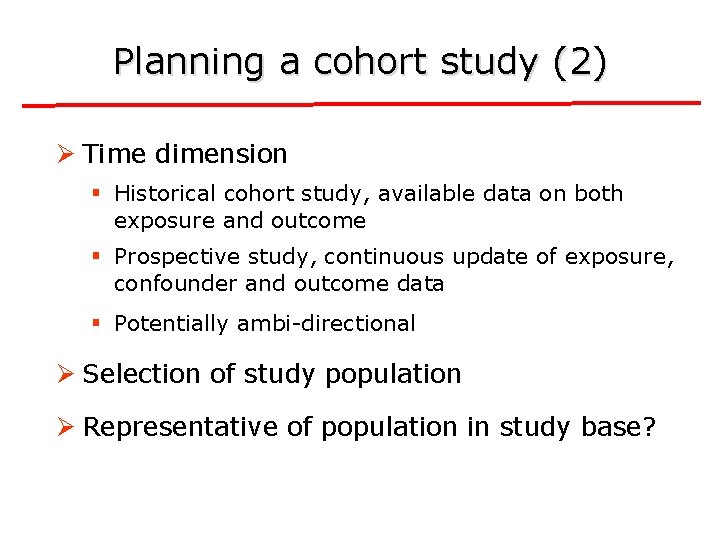 Planning a cohort study (2)

➢ Time dimension

▪ Historical cohort study, available data on both exposure and outcome

▪ Prospective study, continuous update of exposure, confounder and outcome data

▪ Potentially ambi-directional

➢ Selection of study population

➢ Representative of population in study base?